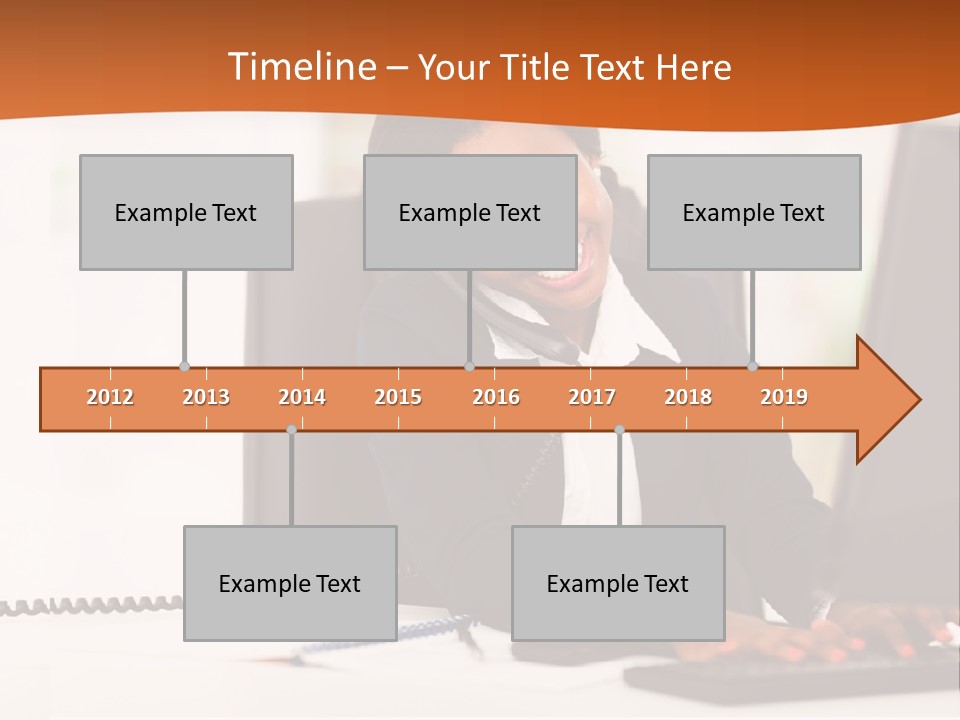 Timeline – Your Title Text Here

Example Text

Example Text

Example Text

2012 2013 2014 2015 2016 2017 2018 2019

Example Text

Example Text